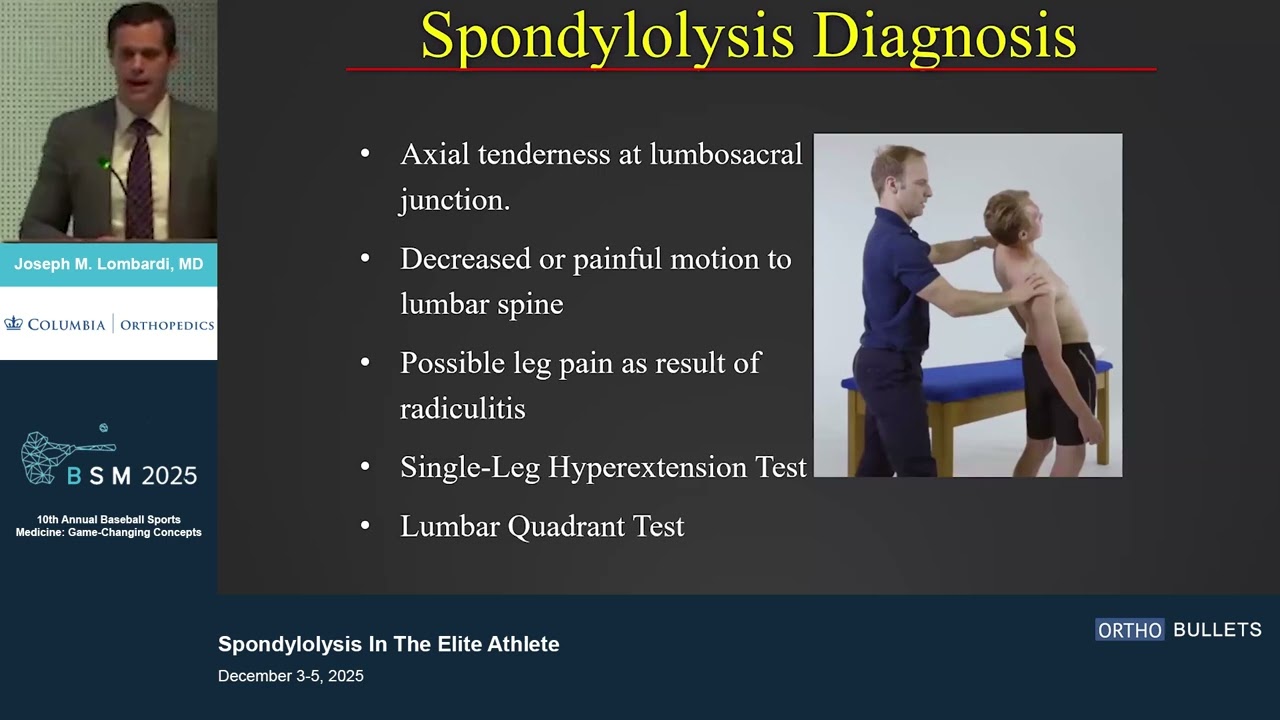 Joseph M. Lombardi, MD

COLUMBIA | ORTHOPEDICS

BSM 2025

10th Annual Baseball Sports Medicine: Game-Changing Concepts

Spondylolysis Diagnosis

• Axial tenderness at lumbosacral junction.
• Decreased or painful motion to lumbar spine
• Possible leg pain as result of radiculitis
• Single-Leg Hyperextension Test
• Lumbar Quadrant Test

Spondylolysis In The Elite Athlete
December 3-5, 2025

ORTHO BULLETS